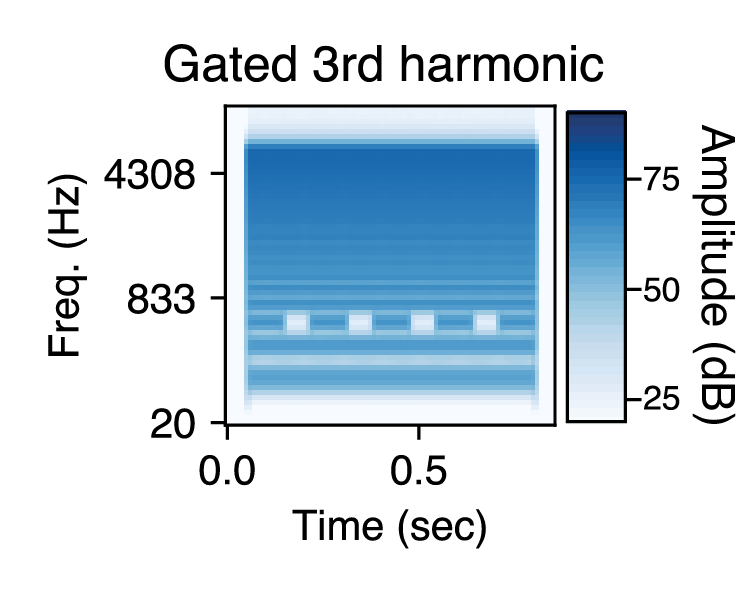 Gated 3rd harmonic

Freq. (Hz)

4308

833

20

0.0

0.5

Time (sec)

75

50

25

Amplitude (dB)